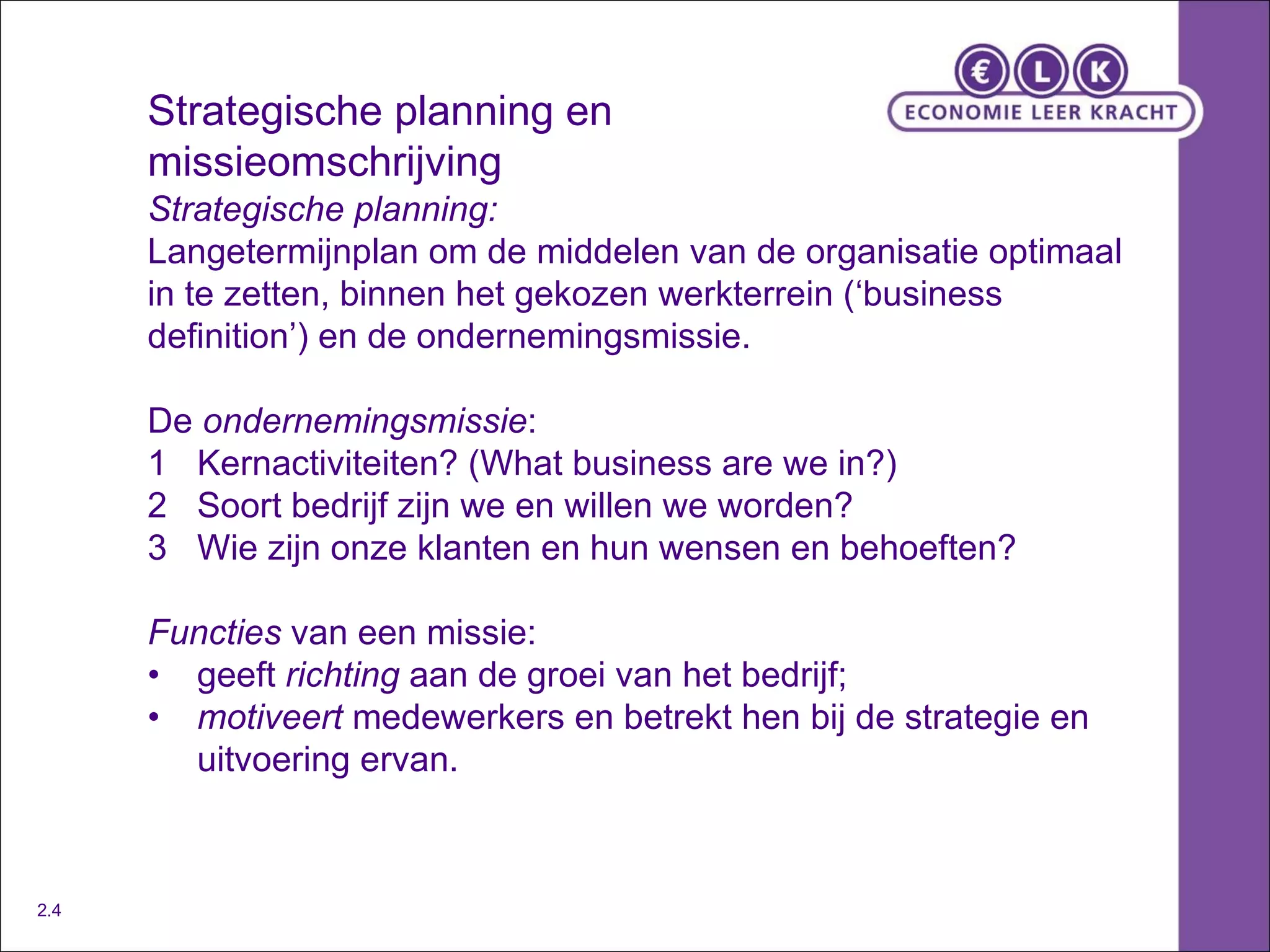 € L K
ECONOMIE LEER KRACHT

Strategische planning en missieomschrijving

Strategische planning:
Langetermijnplan om de middelen van de organisatie optimaal in te zetten, binnen het gekozen werkterrein (‘business definition’) en de ondernemingsmissie.

De ondernemingsmissie:
1 Kernactiviteiten? (What business are we in?)
2 Soort bedrijf zijn we en willen we worden?
3 Wie zijn onze klanten en hun wensen en behoeften?

Functies van een missie:
• geeft richting aan de groei van het bedrijf;
• motiveert medewerkers en betrekt hen bij de strategie en uitvoering ervan.

2.4